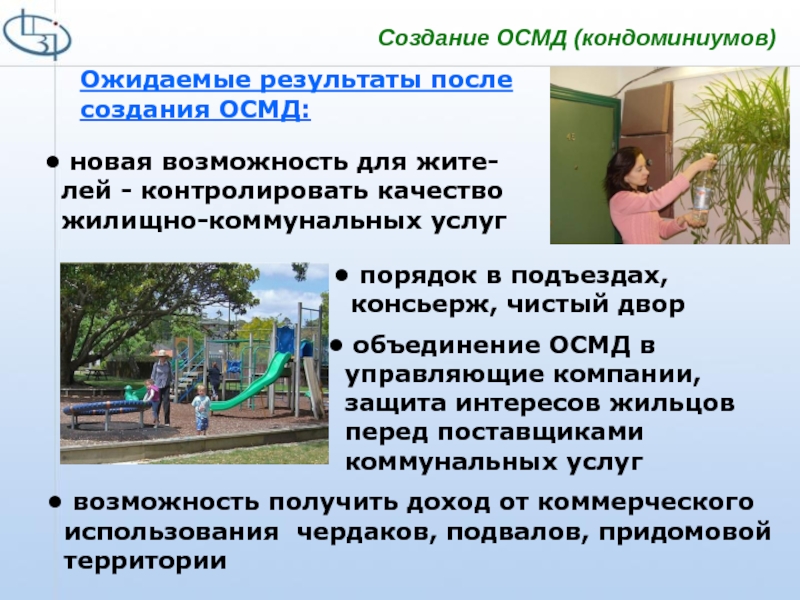 Создание ОСМД (кондоминиумов)

Ожидаемые результаты после создания ОСМД:

• новая возможность для жителей - контролировать качество жилищно-коммунальных услуг

• порядок в подъездах, консьерж, чистый двор

• объединение ОСМД в управляющие компании, защита интересов жильцов перед поставщиками коммунальных услуг

• возможность получить доход от коммерческого использования чердаков, подвалов, придомовой территории